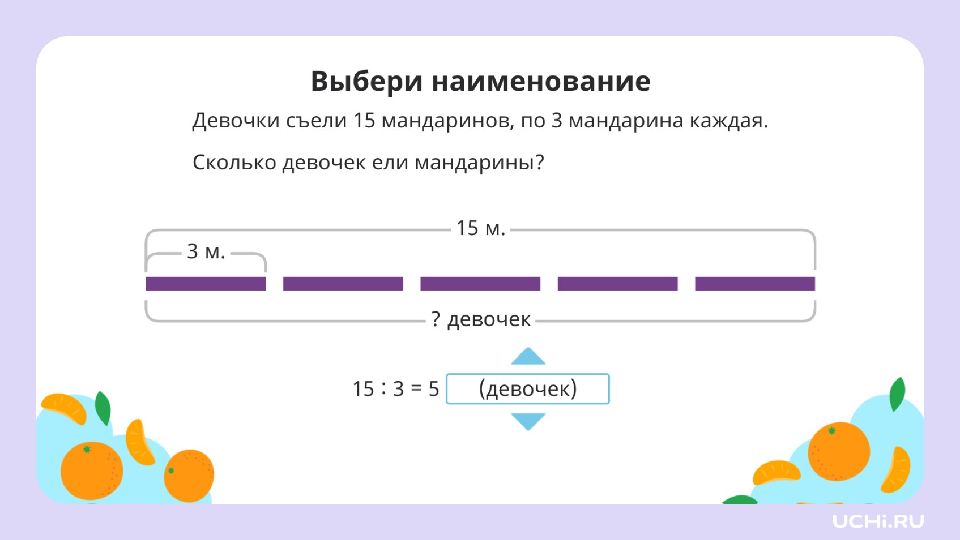 Выбери наименование

Девочки съели 15 мандаринов, по 3 мандарина каждая.

Сколько девочек ели мандарины?

15 м.

3 м.

? девочек

15 : 3 = 5 (девочек)

UCHi.RU